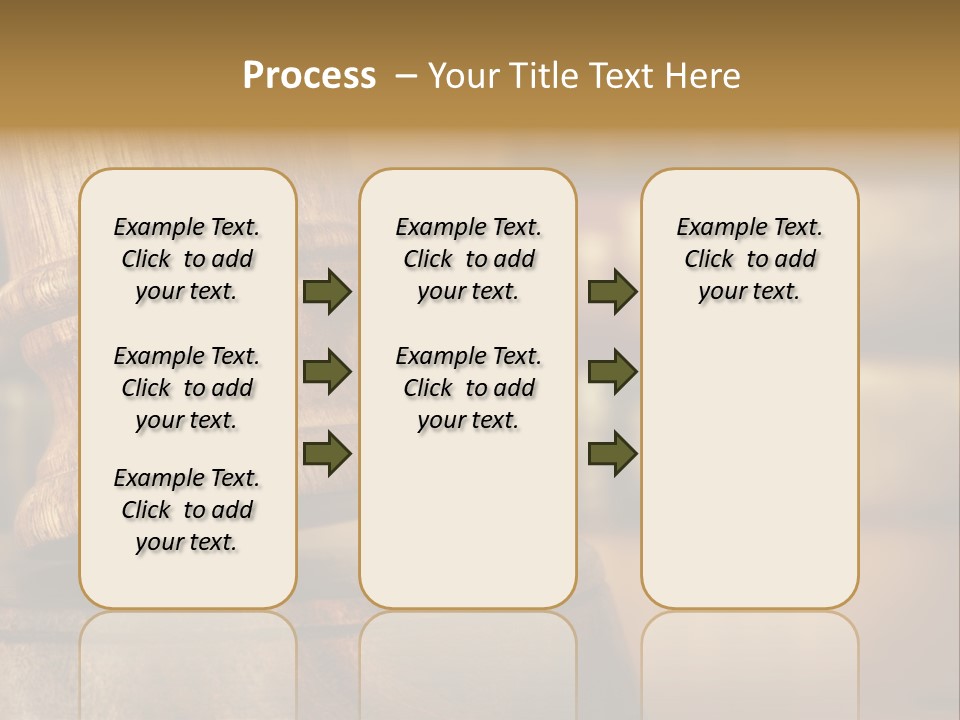 Process – Your Title Text Here

Example Text. Click to add your text.

Example Text. Click to add your text.

Example Text. Click to add your text.

Example Text. Click to add your text.

Example Text. Click to add your text.

Example Text. Click to add your text.